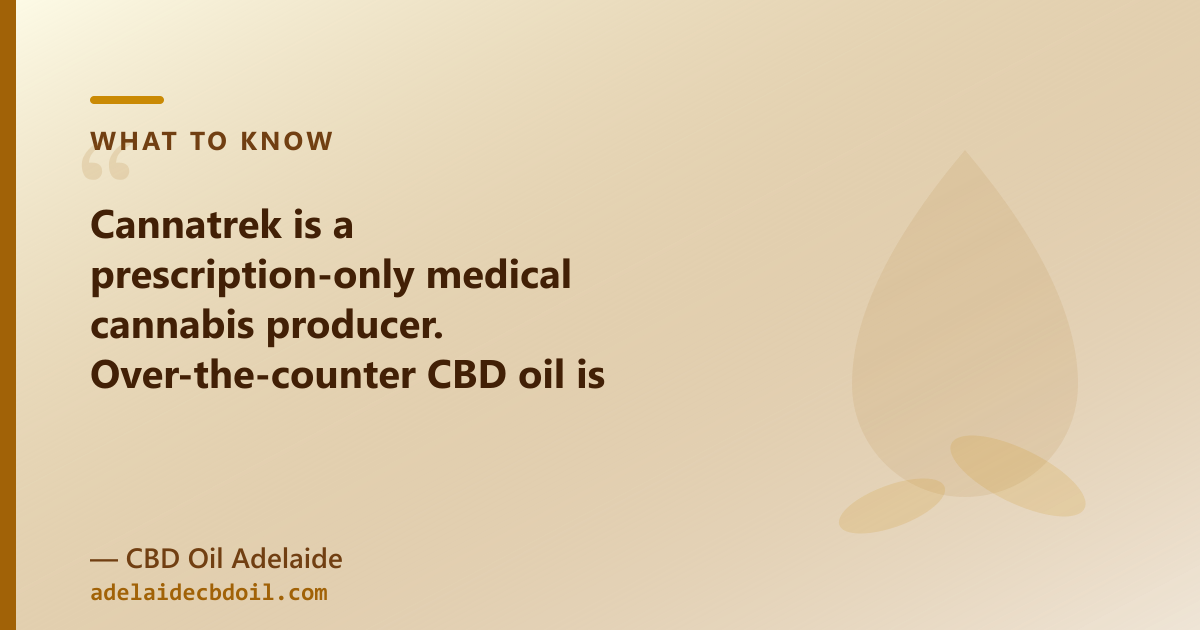 WHAT TO KNOW

“

Cannatrek is a prescription-only medical cannabis producer. Over-the-counter CBD oil is

— CBD Oil Adelaide
adelaidecbdoil.com